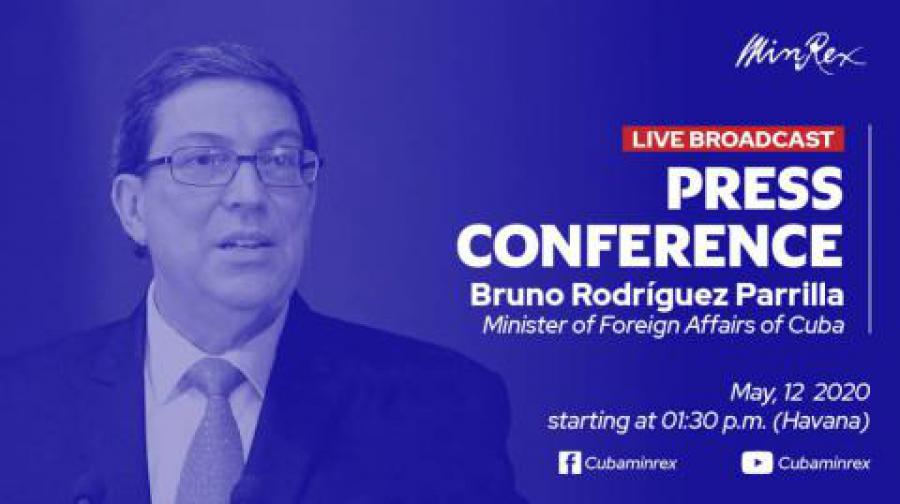 MinRex

LIVE BROADCAST

PRESS CONFERENCE

Bruno Rodríguez Parrilla
Minister of Foreign Affairs of Cuba

May, 12 2020
starting at 01:30 p.m. (Havana)

Cubaminrex

Cubaminrex